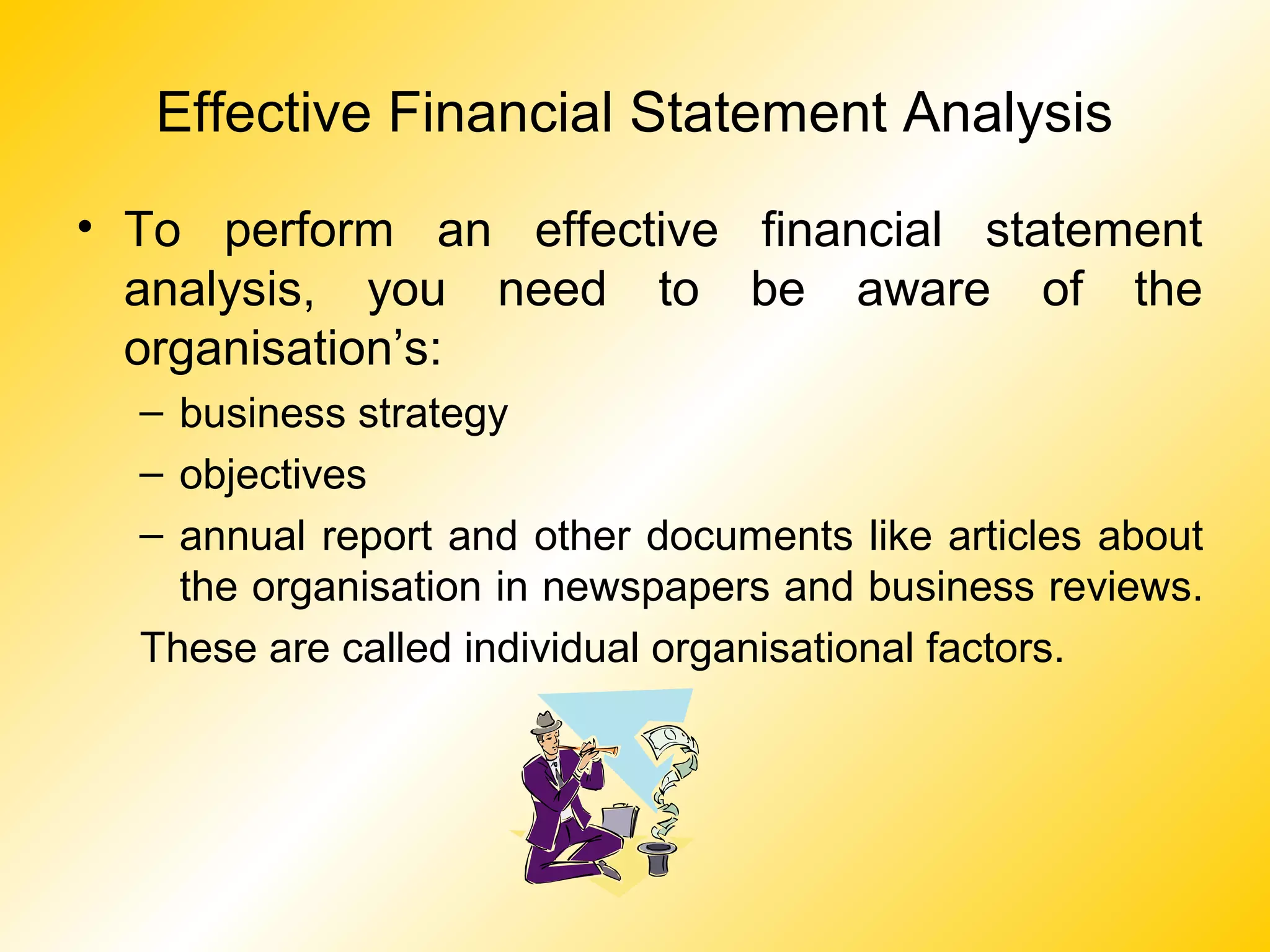 Effective Financial Statement Analysis

• To perform an effective financial statement analysis, you need to be aware of the organisation’s:

– business strategy

– objectives

– annual report and other documents like articles about the organisation in newspapers and business reviews.

These are called individual organisational factors.